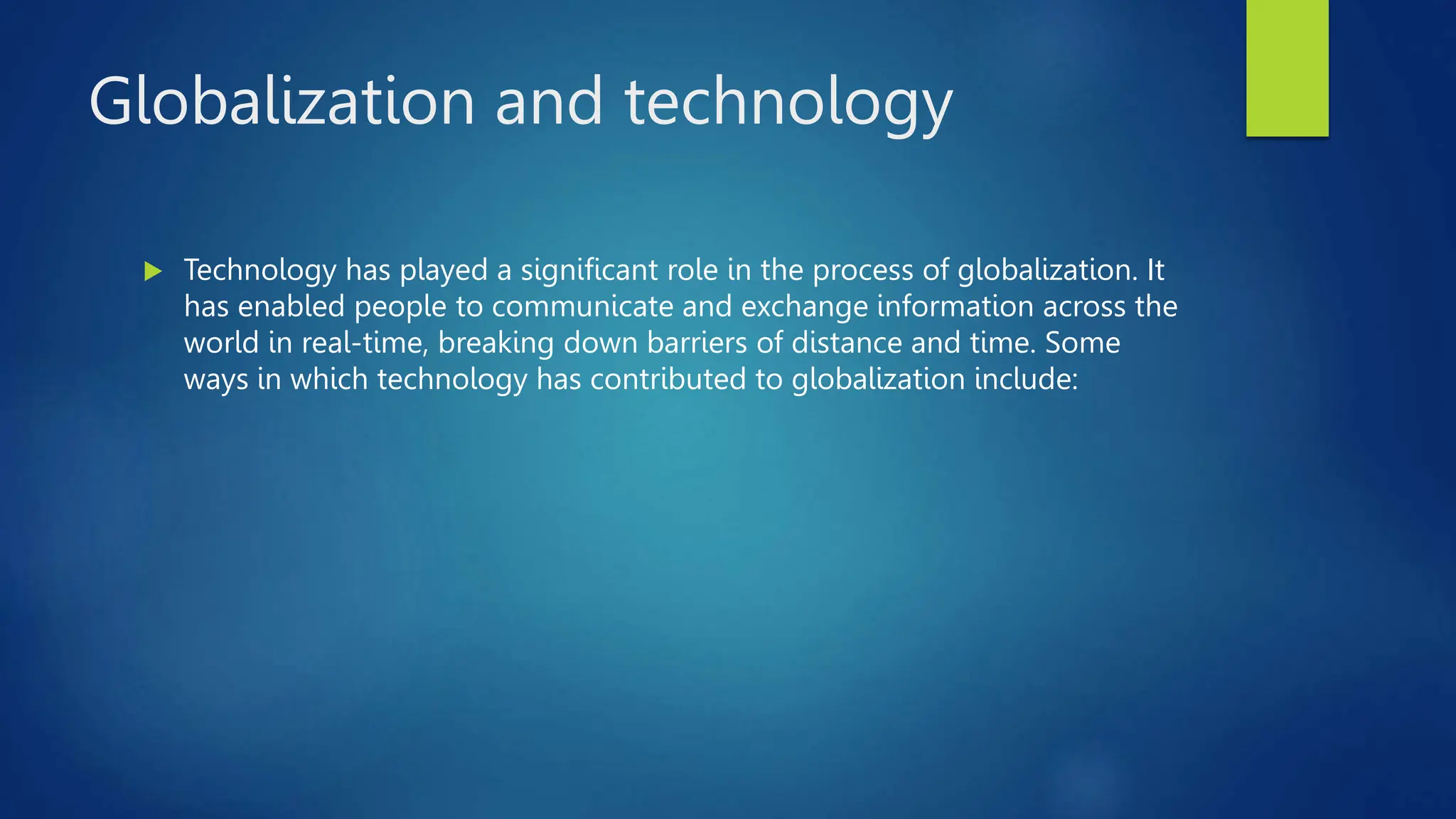 Globalization and technology

Technology has played a significant role in the process of globalization. It has enabled people to communicate and exchange information across the world in real-time, breaking down barriers of distance and time. Some ways in which technology has contributed to globalization include: